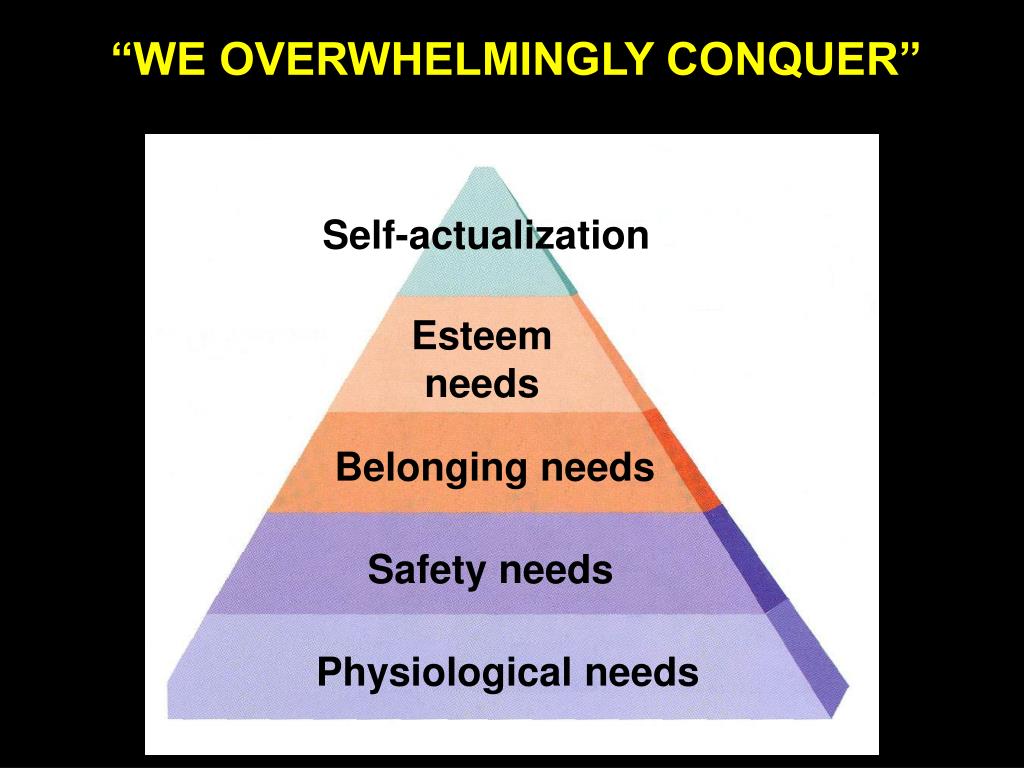 “WE OVERWHELMINGLY CONQUER”

Self-actualization

Esteem needs

Belonging needs

Safety needs

Physiological needs